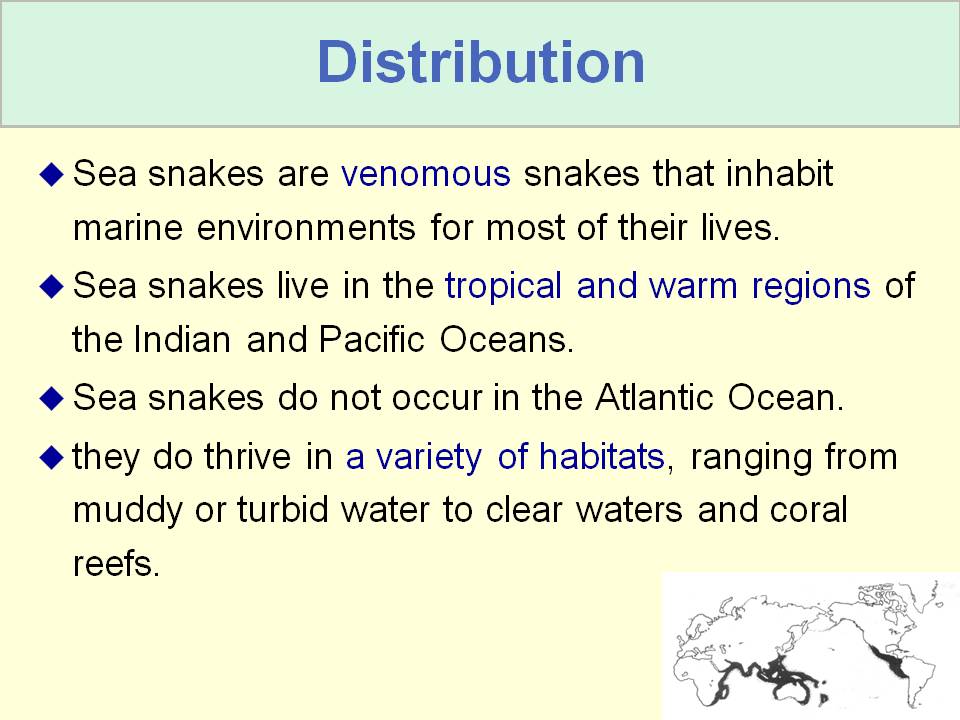 Distribution

◆ Sea snakes are venomous snakes that inhabit marine environments for most of their lives.

◆ Sea snakes live in the tropical and warm regions of the Indian and Pacific Oceans.

◆ Sea snakes do not occur in the Atlantic Ocean.

◆ they do thrive in a variety of habitats, ranging from muddy or turbid water to clear waters and coral reefs.